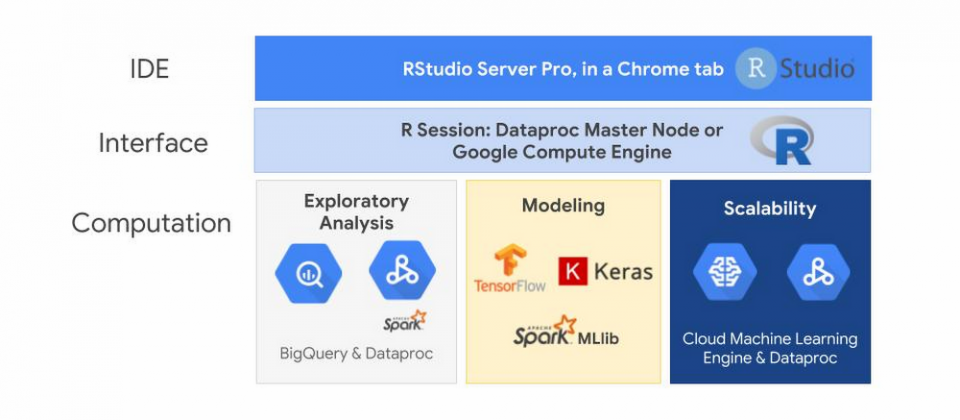 IDE

RStudio Server Pro, in a Chrome tab

R Studio

Interface

R Session: Dataproc Master Node or Google Compute Engine

R

Computation

Exploratory Analysis

APACHE Spark

BigQuery & Dataproc

Modeling

TensorFlow

K Keras

APACHE Spark MLlib

Scalability

Cloud Machine Learning Engine & Dataproc